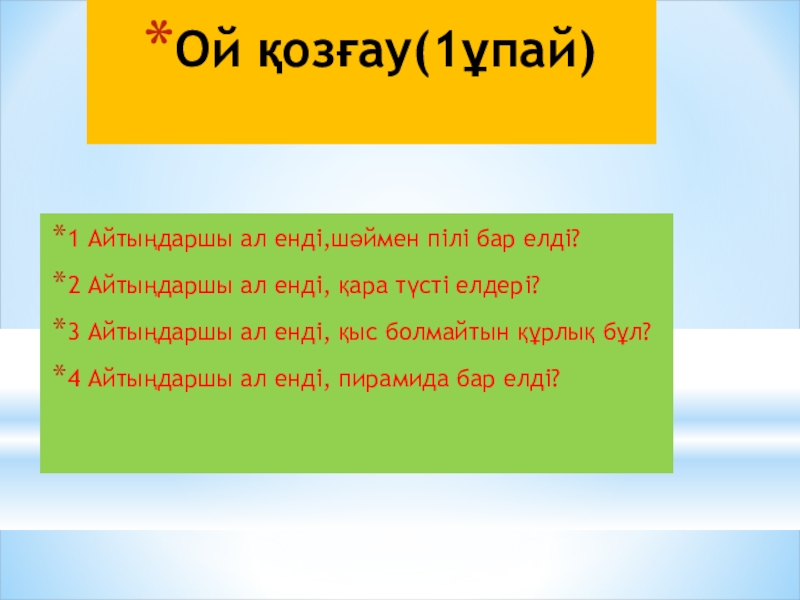 *Ой қозғау(1ұпай)

*1 Айтыңдаршы ал енді,шәймен пілі бар елді?

*2 Айтыңдаршы ал енді, қара түсті елдері?

*3 Айтыңдаршы ал енді, қыс болмайтын құрлық бұл?

*4 Айтыңдаршы ал енді, пирамида бар елді?